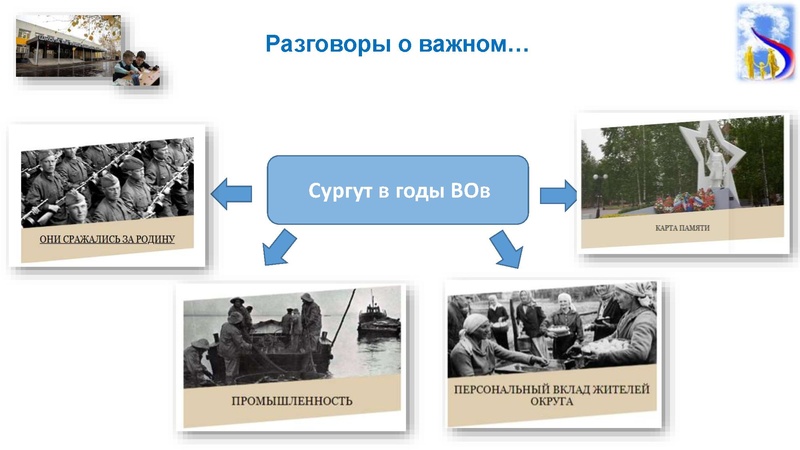 Разговоры о важном…

Сургут в годы ВОв

ОНИ СРАЖАЛИСЬ ЗА РОДИНУ

КАРТА ПАМЯТИ

ПРОМЫШЛЕННОСТЬ

ПЕРСОНАЛЬНЫЙ ВКЛАД ЖИТЕЛЕЙ ОКРУГА